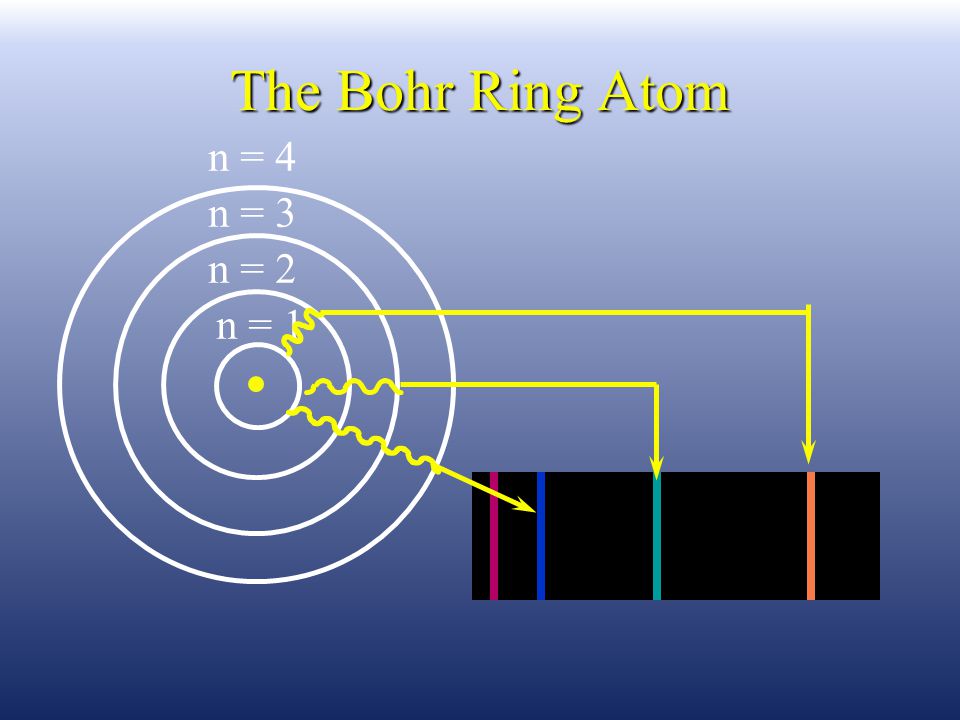 The Bohr Ring Atom

n = 4

n = 3

n = 2

n = 1